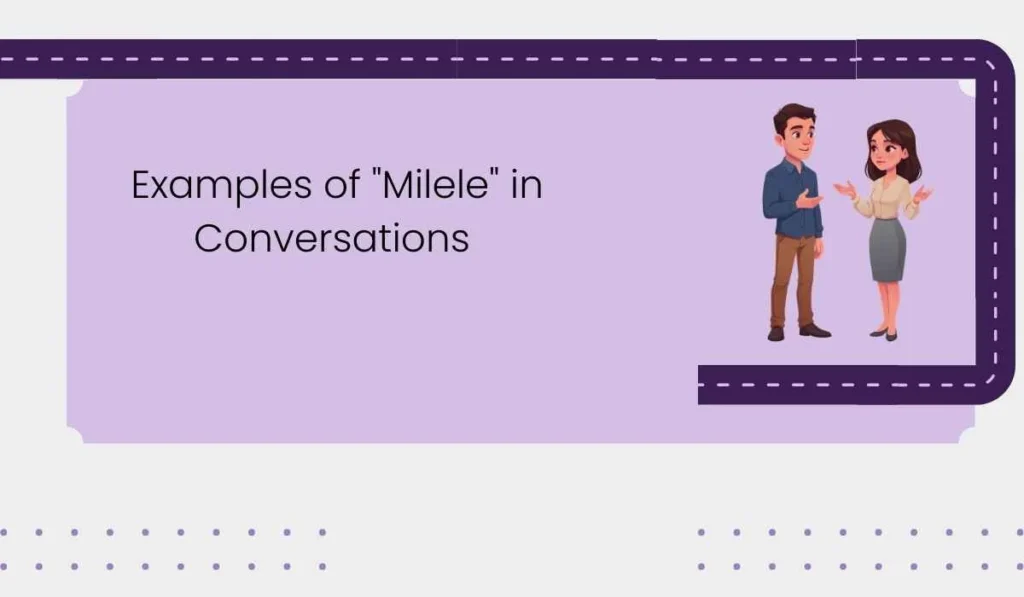 Examples of "Milele" in Conversations